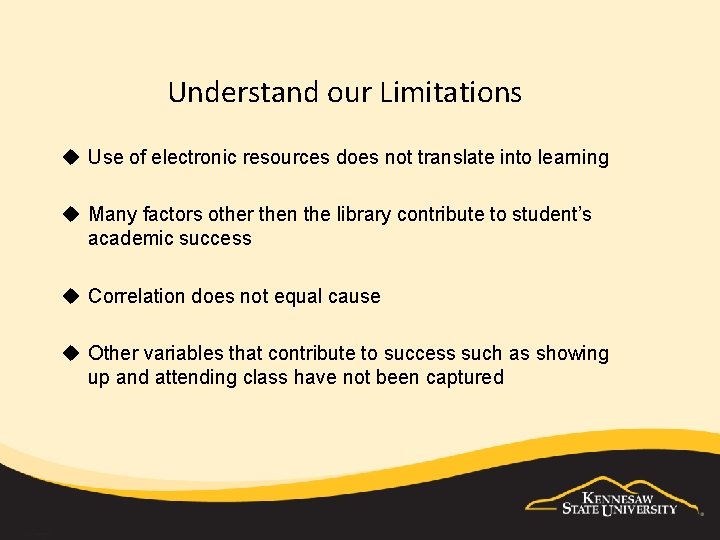 Understand our Limitations

◆ Use of electronic resources does not translate into learning

◆ Many factors other then the library contribute to student's academic success

◆ Correlation does not equal cause

◆ Other variables that contribute to success such as showing up and attending class have not been captured

KENNESAW STATE UNIVERSITY